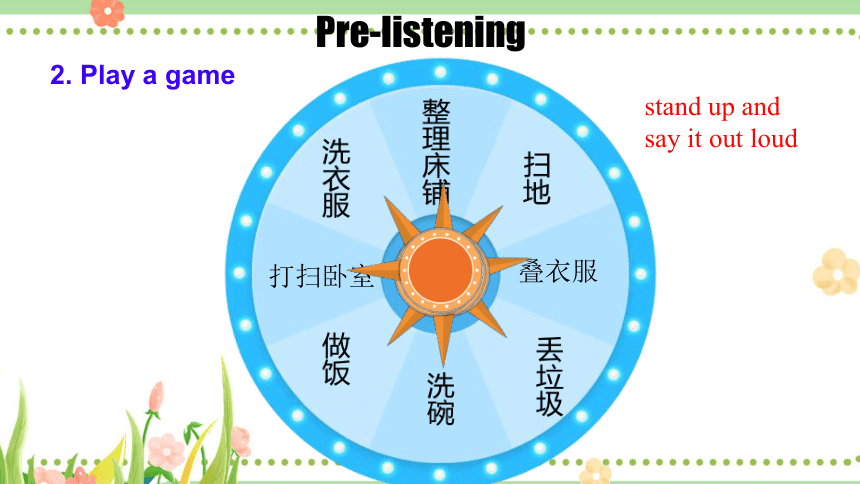 Pre-listening

2. Play a game

stand up and say it out loud

整理床铺

扫地

叠衣服

丢垃圾

洗碗

做饭

打扫卧室

洗衣服